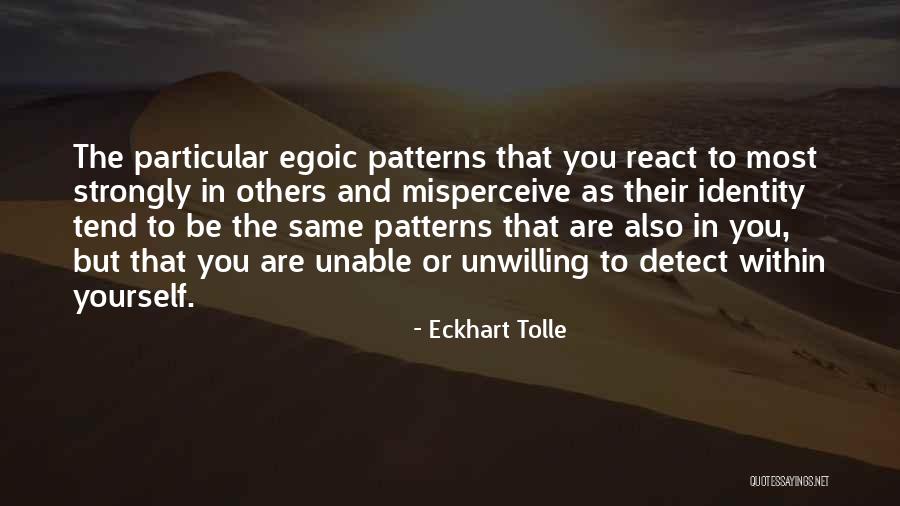 The particular egoic patterns that you react to most strongly in others and misperceive as their identity tend to be the same patterns that are also in you, but that you are unable or unwilling to detect within yourself.

- Eckhart Tolle

QUOTESSAYINGS.NET